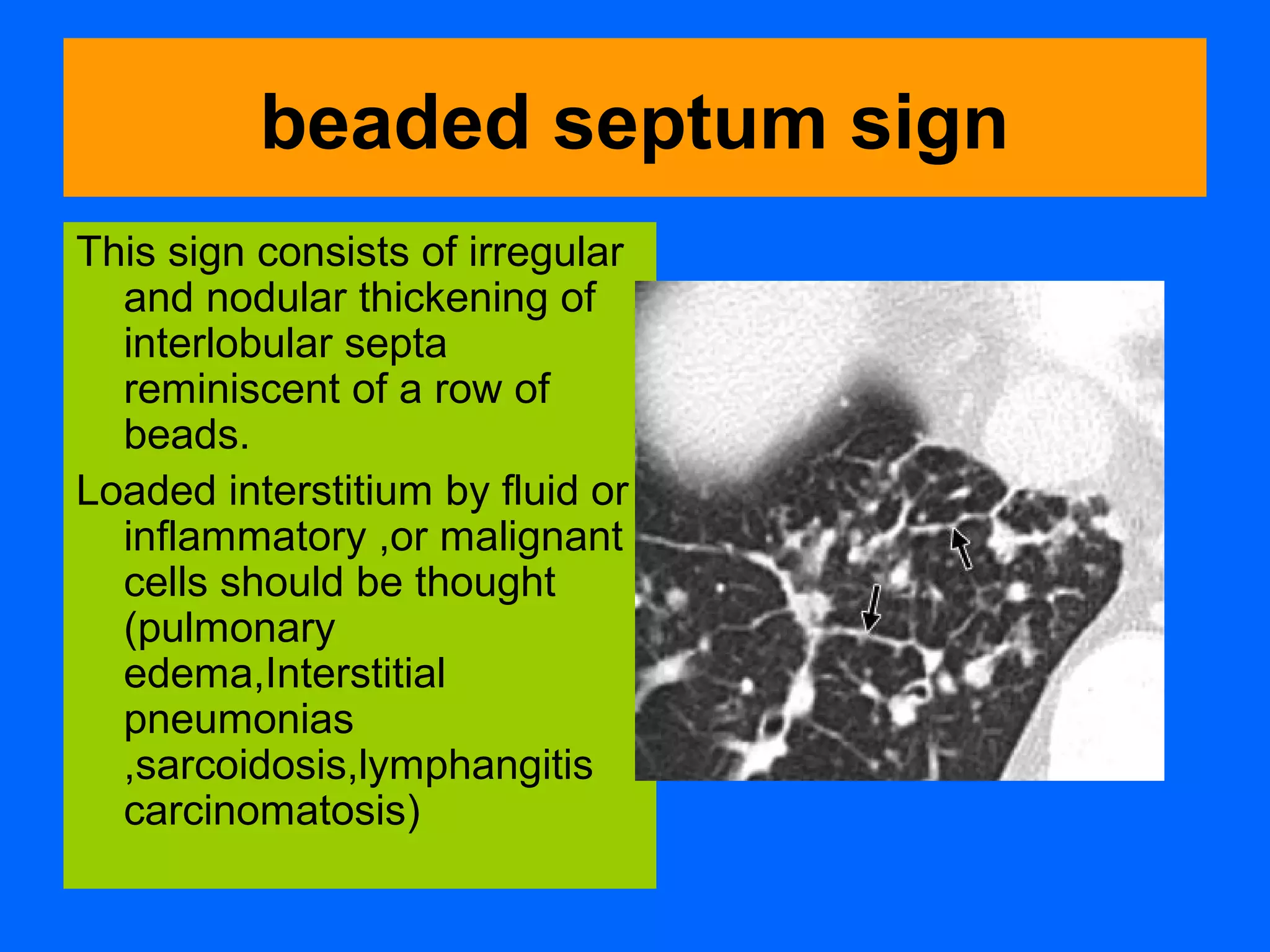 beaded septum sign

This sign consists of irregular and nodular thickening of interlobular septa reminiscent of a row of beads.

Loaded interstitium by fluid or inflammatory ,or malignant cells should be thought (pulmonary edema,Interstitial pneumonias ,sarcoidosis,lymphangitis carcinomatosis)